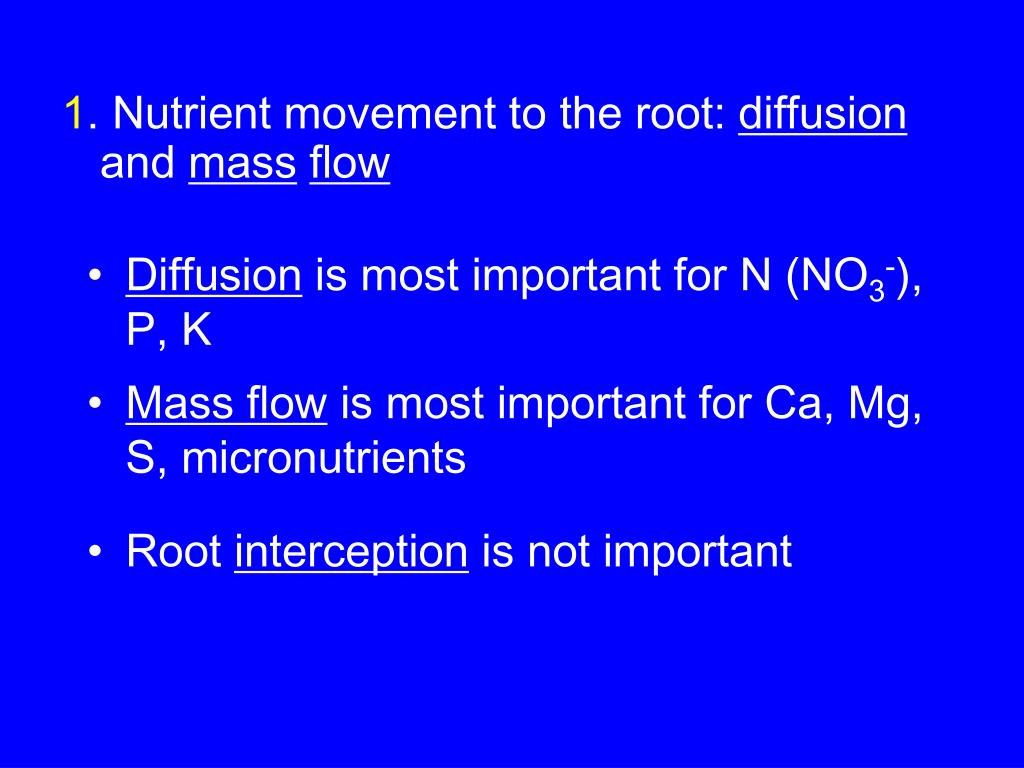 1. Nutrient movement to the root: diffusion and mass flow

• Diffusion is most important for N ($NO_3^-$), P, K

• Mass flow is most important for Ca, Mg, S, micronutrients

• Root interception is not important